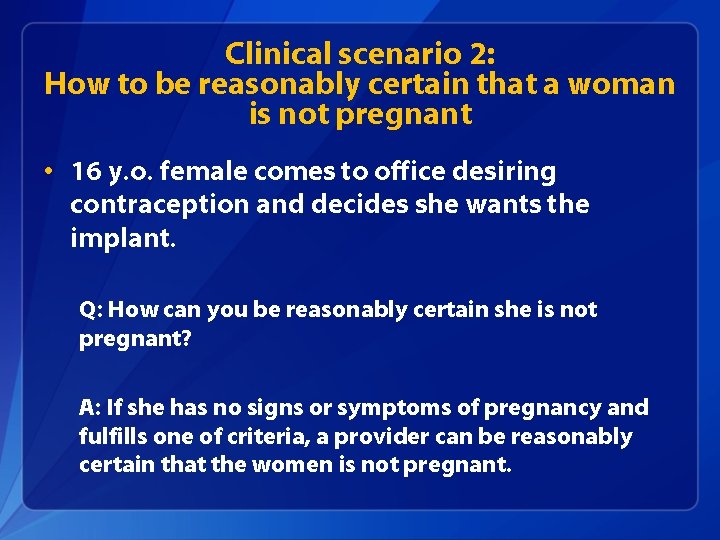 Clinical scenario 2:
How to be reasonably certain that a woman is not pregnant

• 16 y.o. female comes to office desiring contraception and decides she wants the implant.

Q: How can you be reasonably certain she is not pregnant?

A: If she has no signs or symptoms of pregnancy and fulfills one of criteria, a provider can be reasonably certain that the women is not pregnant.